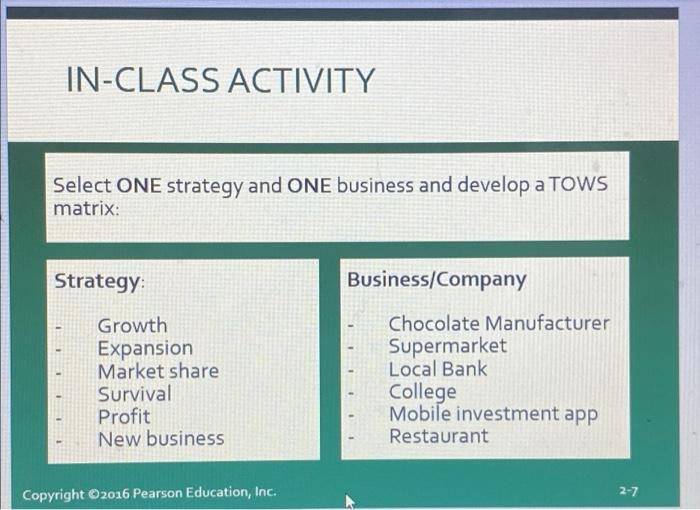 IN-CLASS ACTIVITY

Select ONE strategy and ONE business and develop a TOWS matrix:

Strategy:

- Growth
- Expansion
- Market share
- Survival
- Profit
- New business

Business/Company

- Chocolate Manufacturer
- Supermarket
- Local Bank
- College
- Mobile investment app
- Restaurant

Copyright ©2016 Pearson Education, Inc.

2-7